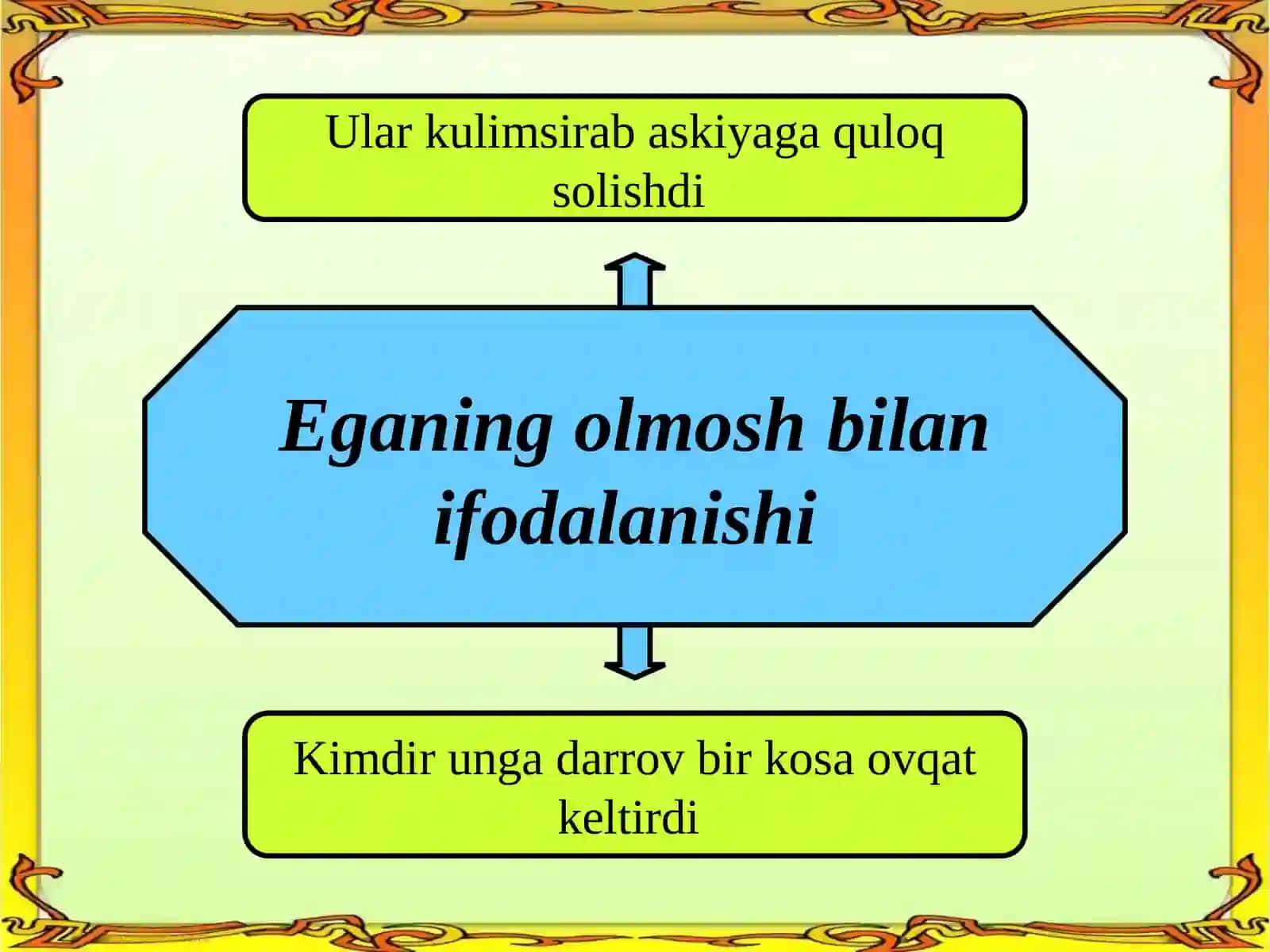 Ular kulimsirab askiyaga quloq solishdi

Eganing olmosh bilan ifodalanishi

Kimdir unga darrov bir kosa ovqat keltirdi